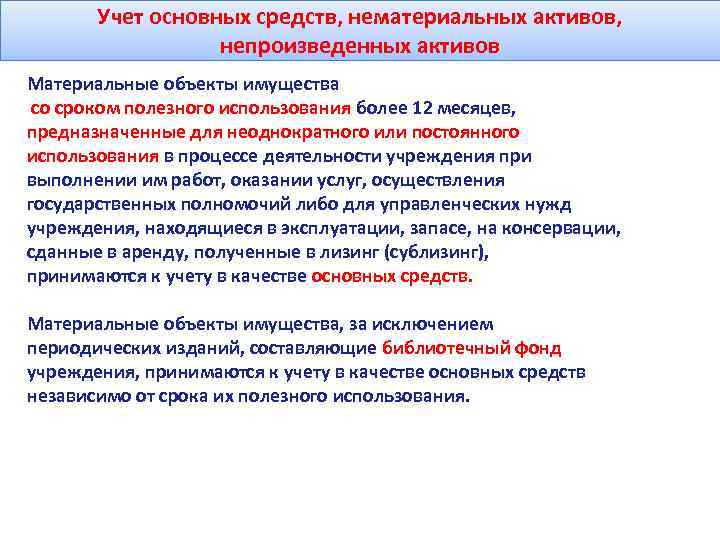 Учет основных средств, нематериальных активов, непроизведенных активов

Материальные объекты имущества со сроком полезного использования более 12 месяцев, предназначенные для неоднократного или постоянного использования в процессе деятельности учреждения при выполнении им работ, оказании услуг, осуществления государственных полномочий либо для управленческих нужд учреждения, находящиеся в эксплуатации, запасе, на консервации, сданные в аренду, полученные в лизинг (сублизинг), принимаются к учету в качестве основных средств.

Материальные объекты имущества, за исключением периодических изданий, составляющие библиотечный фонд учреждения, принимаются к учету в качестве основных средств независимо от срока их полезного использования.